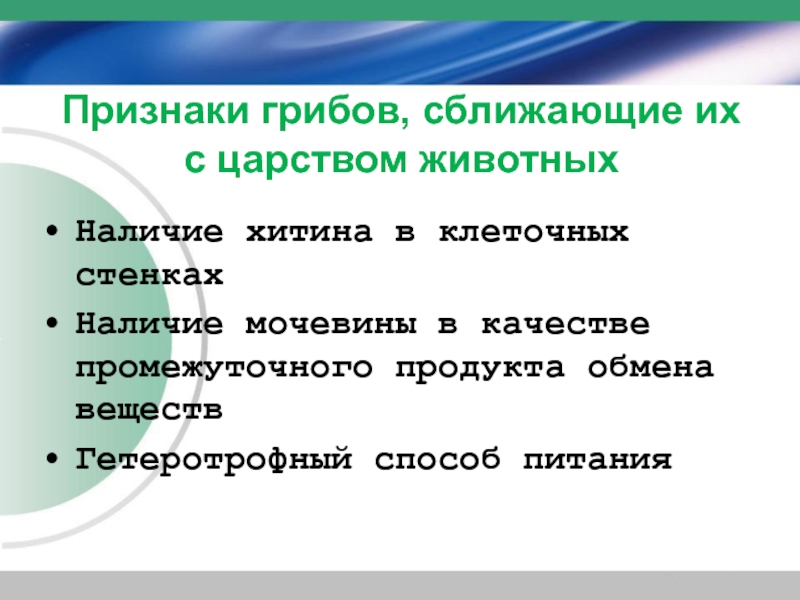 Признаки грибов, сближающие их с царством животных

• Наличие хитина в клеточных стенках
• Наличие мочевины в качестве промежуточного продукта обмена веществ
• Гетеротрофный способ питания